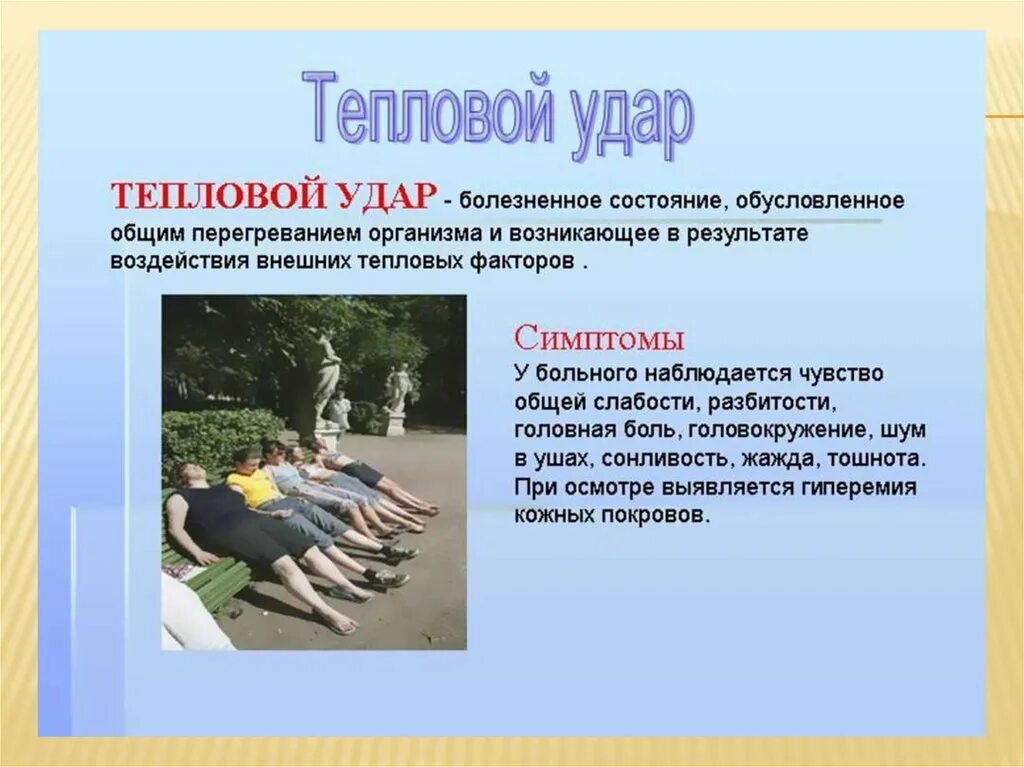 Тепловой удар

ТЕПЛОВОЙ УДАР - болезненное состояние, обусловленное общим перегреванием организма и возникающее в результате воздействия внешних тепловых факторов .

Симптомы
У больного наблюдается чувство общей слабости, разбитости, головная боль, головокружение, шум в ушах, сонливость, жажда, тошнота. При осмотре выявляется гиперемия кожных покровов.